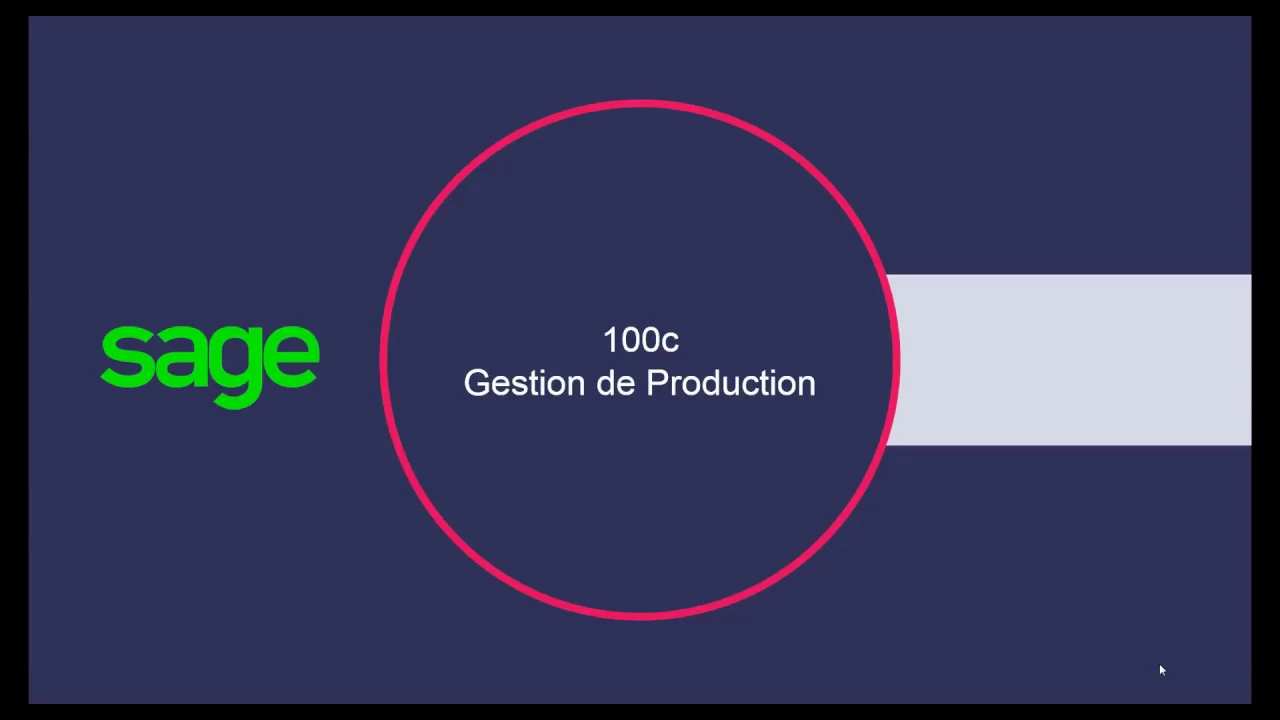 sage

100c
Gestion de Production